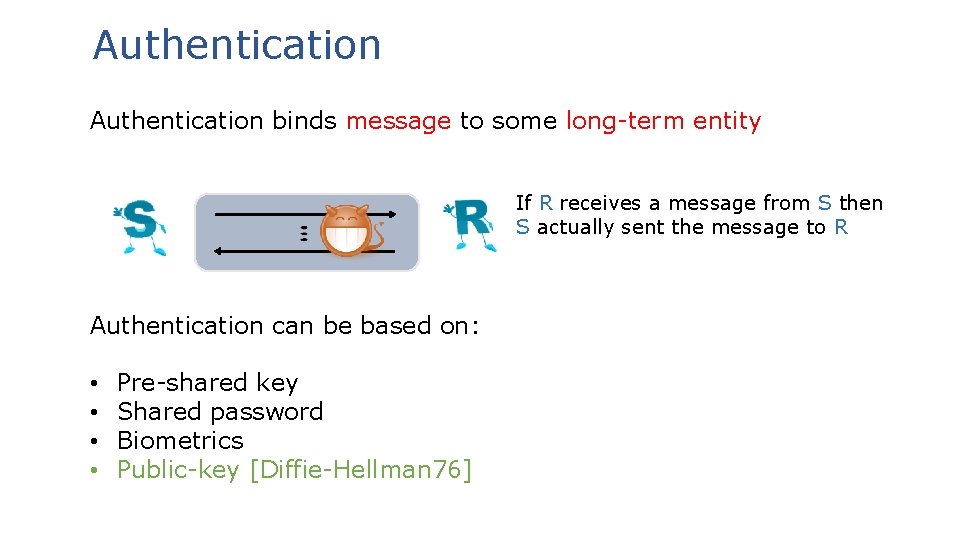 Authentication

Authentication binds message to some long-term entity

S

R

If R receives a message from S then S actually sent the message to R

Authentication can be based on:

• Pre-shared key
• Shared password
• Biometrics
• Public-key [Diffie-Hellman76]